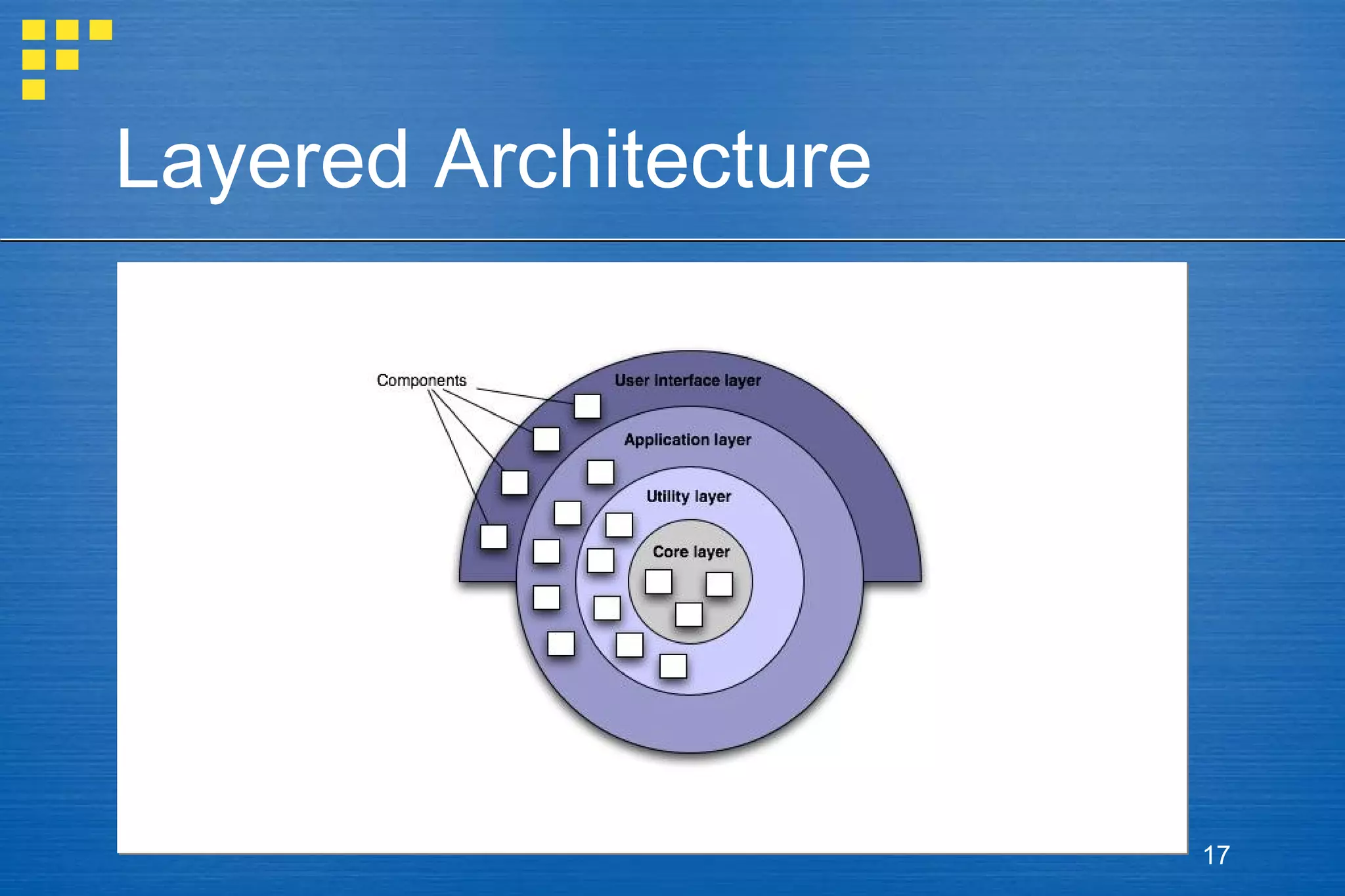 Layered Architecture

Components

User interface layer

Application layer

Utility layer

Core layer

17